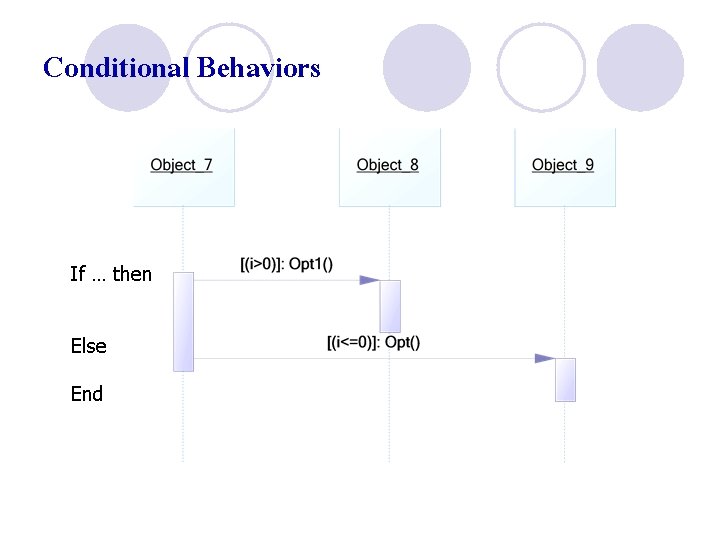 Conditional Behaviors

Object_7

Object_8

Object_9

If … then

[(i>0)]: Opt1()

Else

[(i<=0)]: Opt()

End